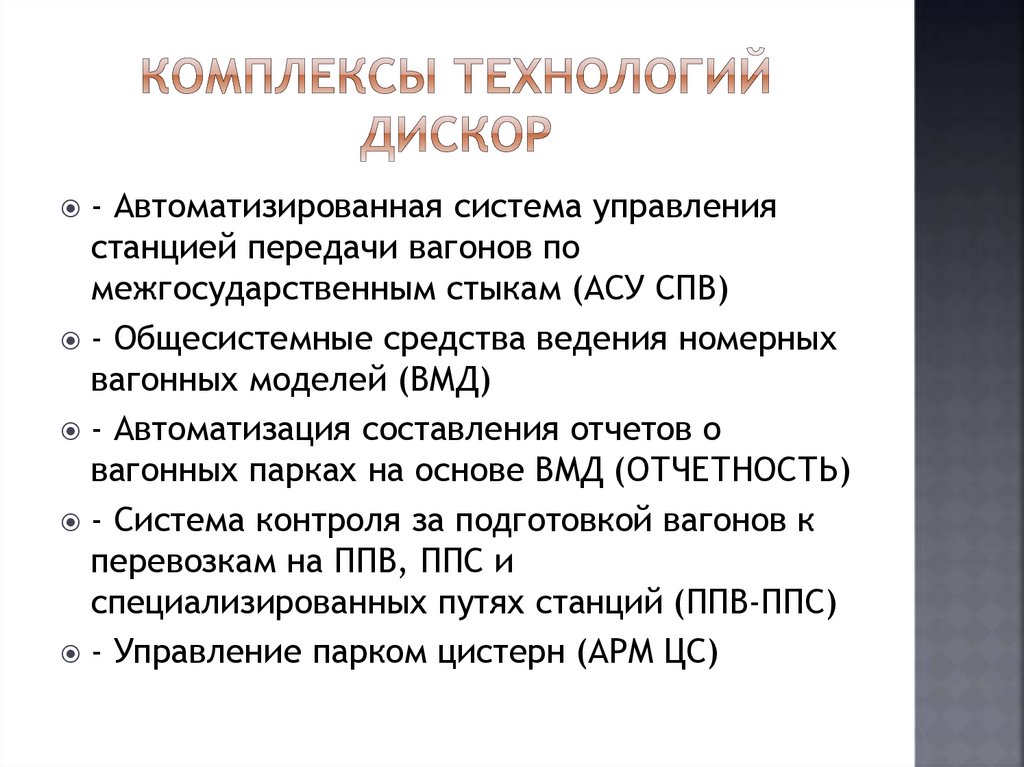 КОМПЛЕКСЫ ТЕХНОЛОГИЙ ДИСКОР

- Автоматизированная система управления станцией передачи вагонов по межгосударственным стыкам (АСУ СПВ)
- Общесистемные средства ведения номерных вагонных моделей (ВМД)
- Автоматизация составления отчетов о вагонных парках на основе ВМД (ОТЧЕТНОСТЬ)
- Система контроля за подготовкой вагонов к перевозкам на ППВ, ППС и специализированных путях станций (ППВ-ППС)
- Управление парком цистерн (АРМ ЦС)